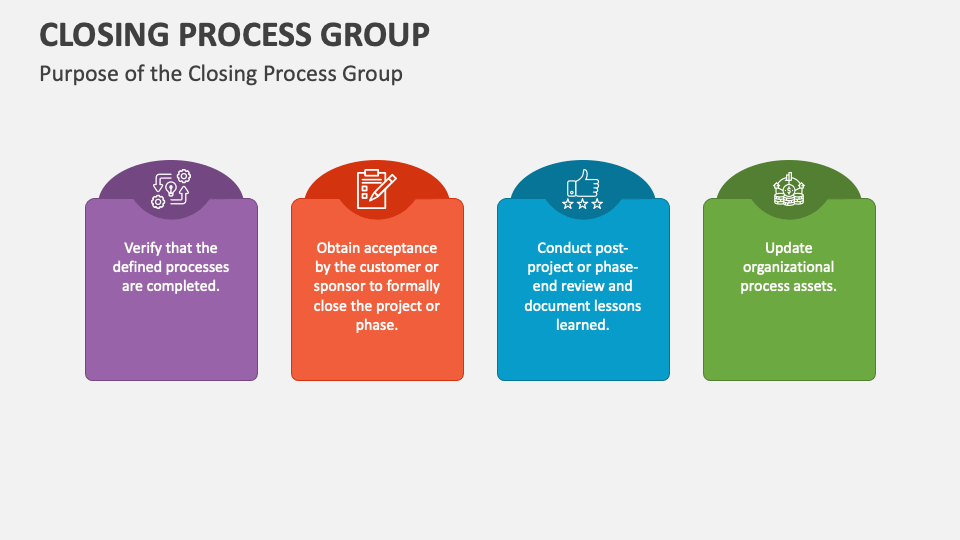 CLOSING PROCESS GROUP

Purpose of the Closing Process Group

Verify that the defined processes are completed.

Obtain acceptance by the customer or sponsor to formally close the project or phase.

Conduct post-project or phase-end review and document lessons learned.

Update organizational process assets.